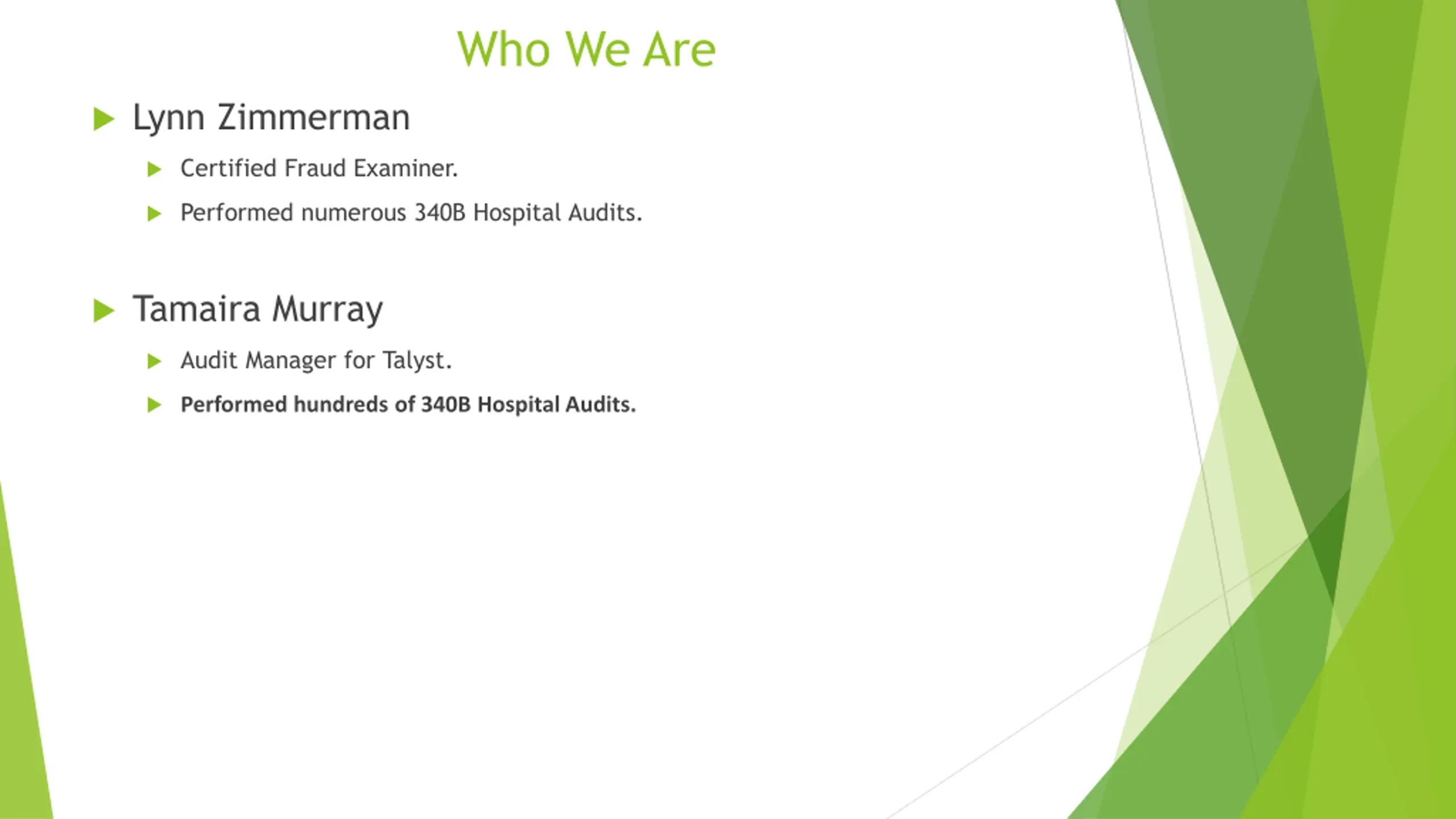 Who We Are

Lynn Zimmerman

Certified Fraud Examiner.

Performed numerous 340B Hospital Audits.

Tamaira Murray

Audit Manager for Talyst.

Performed hundreds of 340B Hospital Audits.